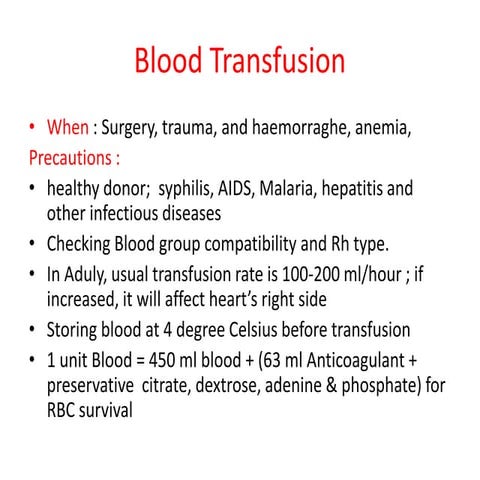 Blood Transfusion

• When : Surgery, trauma, and haemorraghe, anemia,

Precautions :

• healthy donor; syphilis, AIDS, Malaria, hepatitis and other infectious diseases

• Checking Blood group compatibility and Rh type.

• In Aduly, usual transfusion rate is 100-200 ml/hour ; if increased, it will affect heart's right side

• Storing blood at 4 degree Celsius before transfusion

• 1 unit Blood = 450 ml blood + (63 ml Anticoagulant + preservative citrate, dextrose, adenine & phosphate) for RBC survival